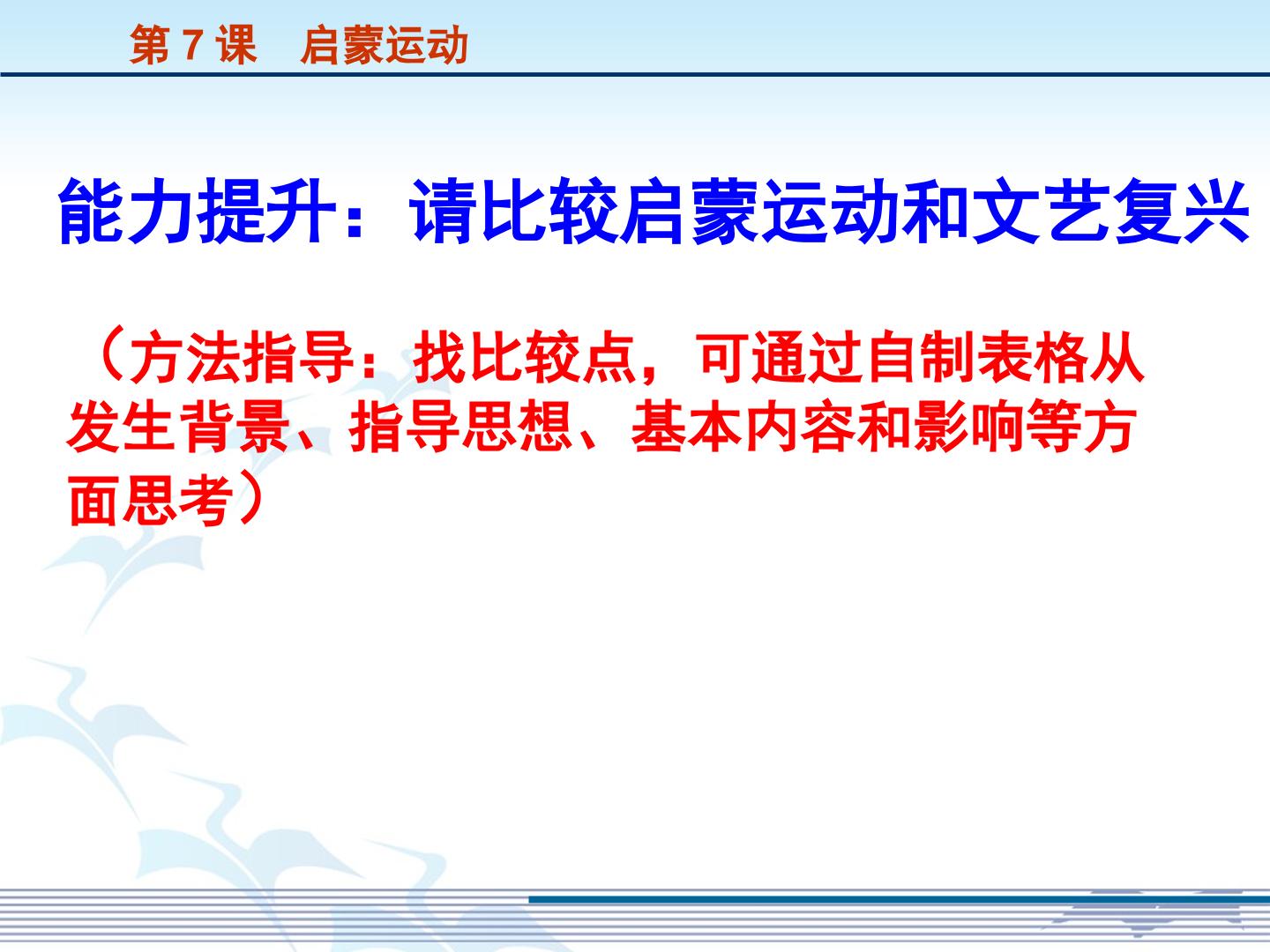 第 7 课　启蒙运动

能力提升：请比较启蒙运动和文艺复兴

（方法指导：找比较点，可通过自制表格从发生背景、指导思想、基本内容和影响等方面思考）